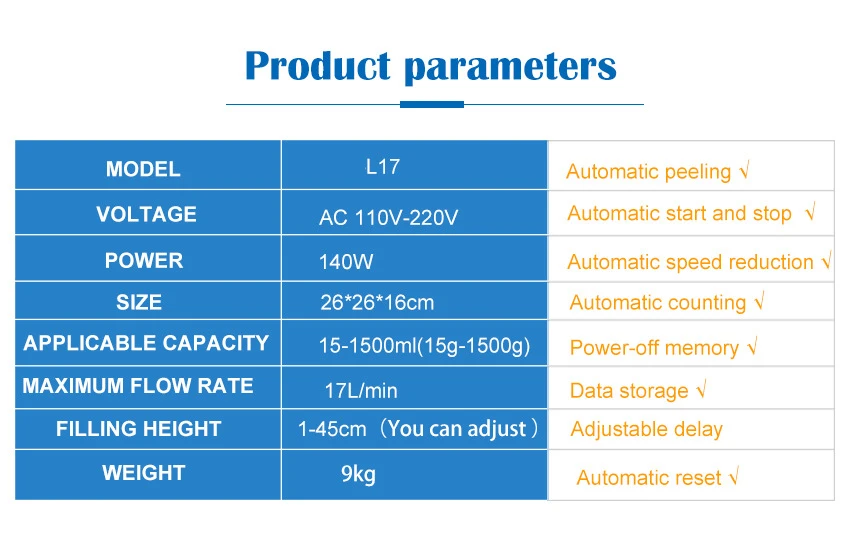 Product parameters

| MODEL | L17 | Automatic peeling √ |
|---|---|---|
| VOLTAGE | AC 110V-220V | Automatic start and stop √ |
| POWER | 140W | Automatic speed reduction √ |
| SIZE | 26*26*16cm | Automatic counting √ |
| APPLICABLE CAPACITY | 15-1500ml(15g-1500g) | Power-off memory √ |
| MAXIMUM FLOW RATE | 17L/min | Data storage √ |
| FILLING HEIGHT | 1-45cm（You can adjust） | Adjustable delay |
| WEIGHT | 9kg | Automatic reset √ |